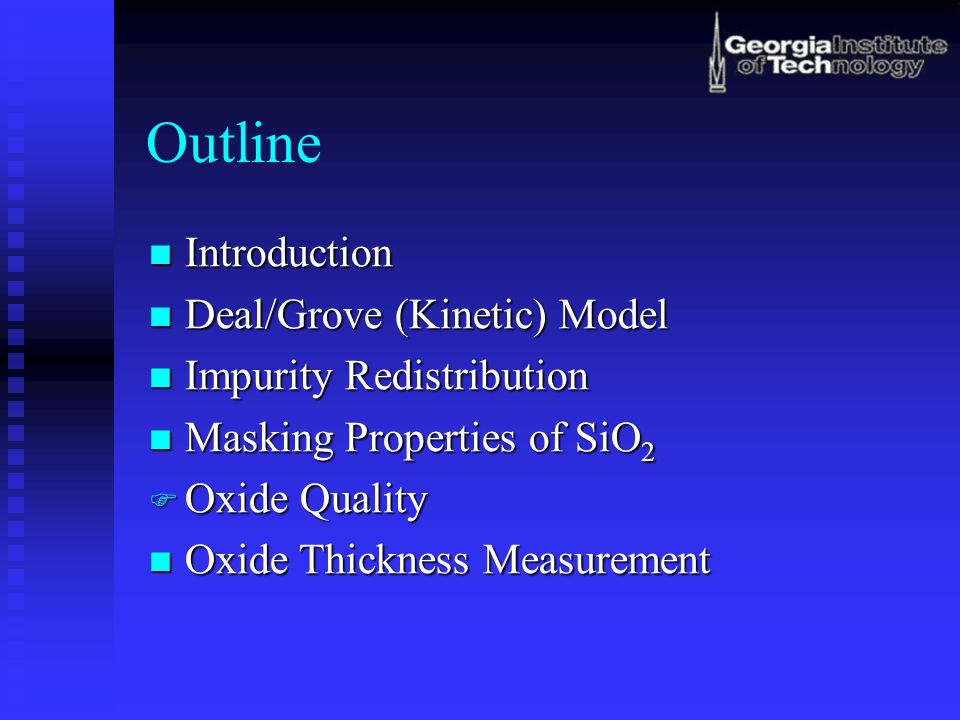 Georgia Institute of Technology

Outline

- Introduction
- Deal/Grove (Kinetic) Model
- Impurity Redistribution
- Masking Properties of $SiO_2$
- Oxide Quality
- Oxide Thickness Measurement